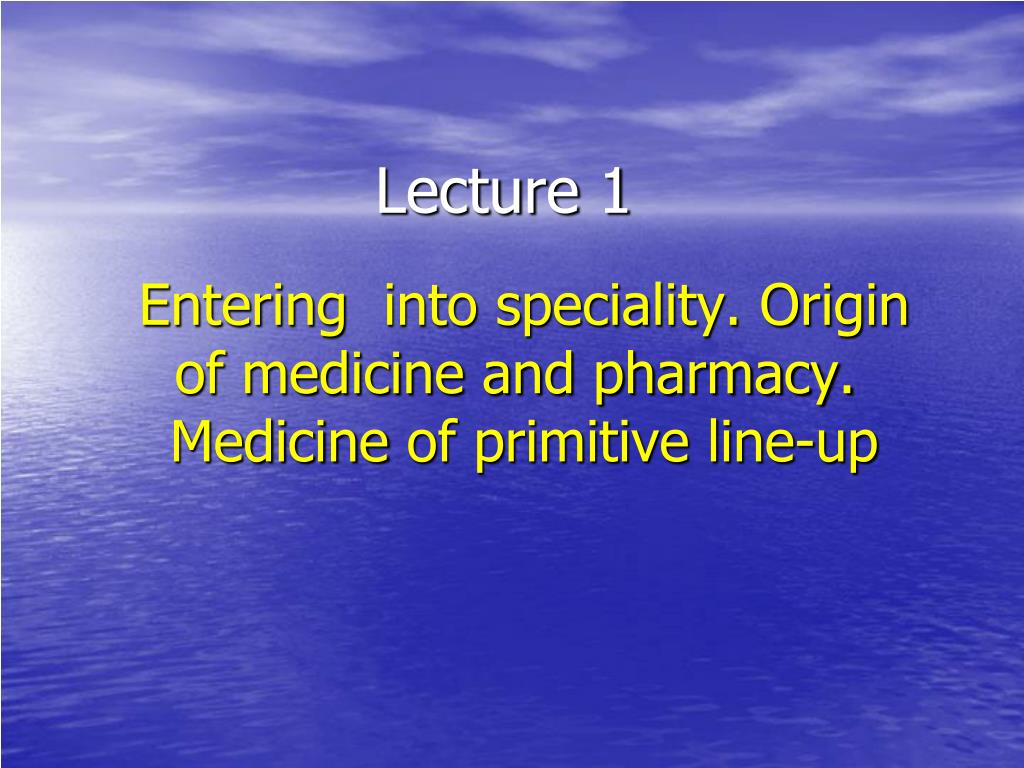 Lecture 1

Entering into speciality. Origin of medicine and pharmacy. Medicine of primitive line-up